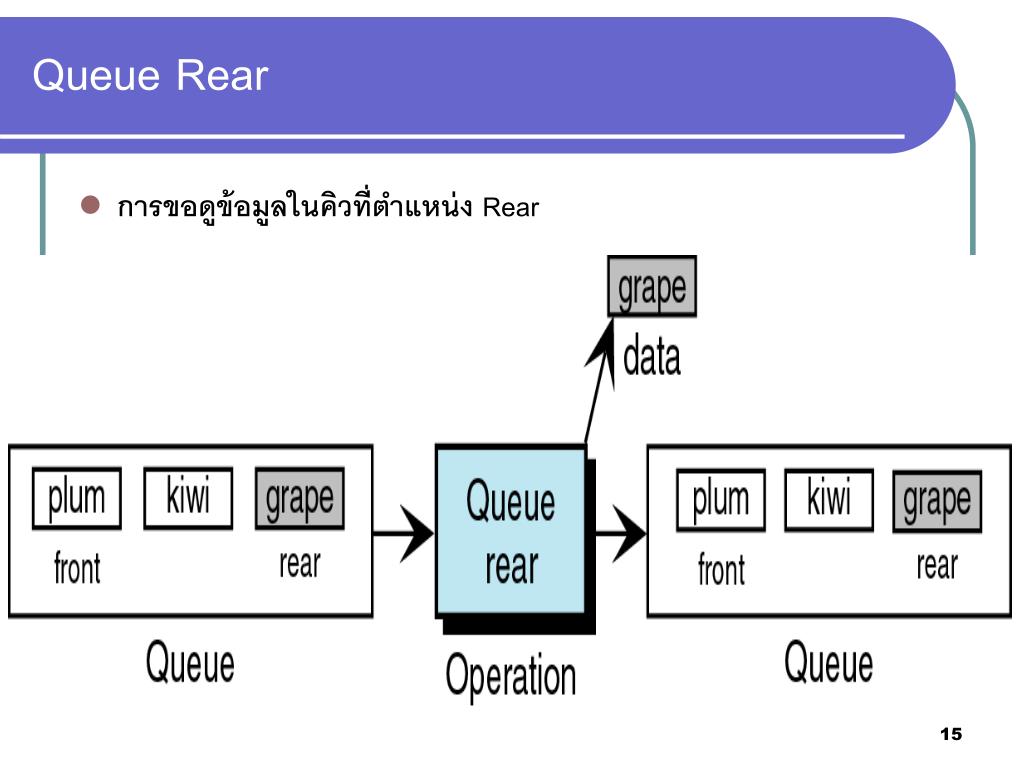 Queue Rear

การขอดูข้อมูลในคิวที่ตำแหน่ง Rear

grape
data

plum kiwi grape
front rear
Queue

Queue rear
Operation

plum kiwi grape
front rear
Queue

15